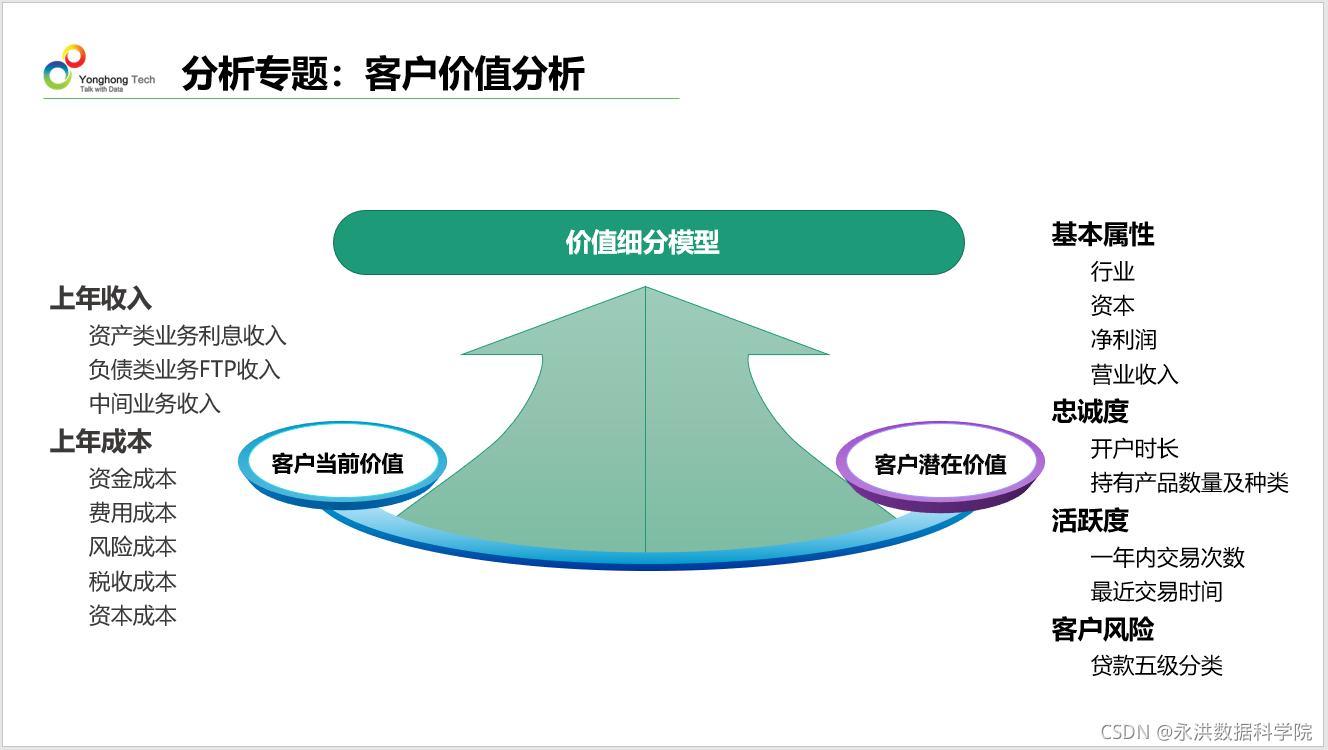 Yonghong Tech
Talk with Data

分析专题：客户价值分析

价值细分模型

上年收入
资产类业务利息收入
负债类业务FTP收入
中间业务收入
上年成本
资金成本
费用成本
风险成本
税收成本
资本成本

客户当前价值

客户潜在价值

基本属性
行业
资本
净利润
营业收入
忠诚度
开户时长
持有产品数量及种类
活跃度
一年内交易次数
最近交易时间
客户风险
贷款五级分类

CSDN @永洪数据科学院